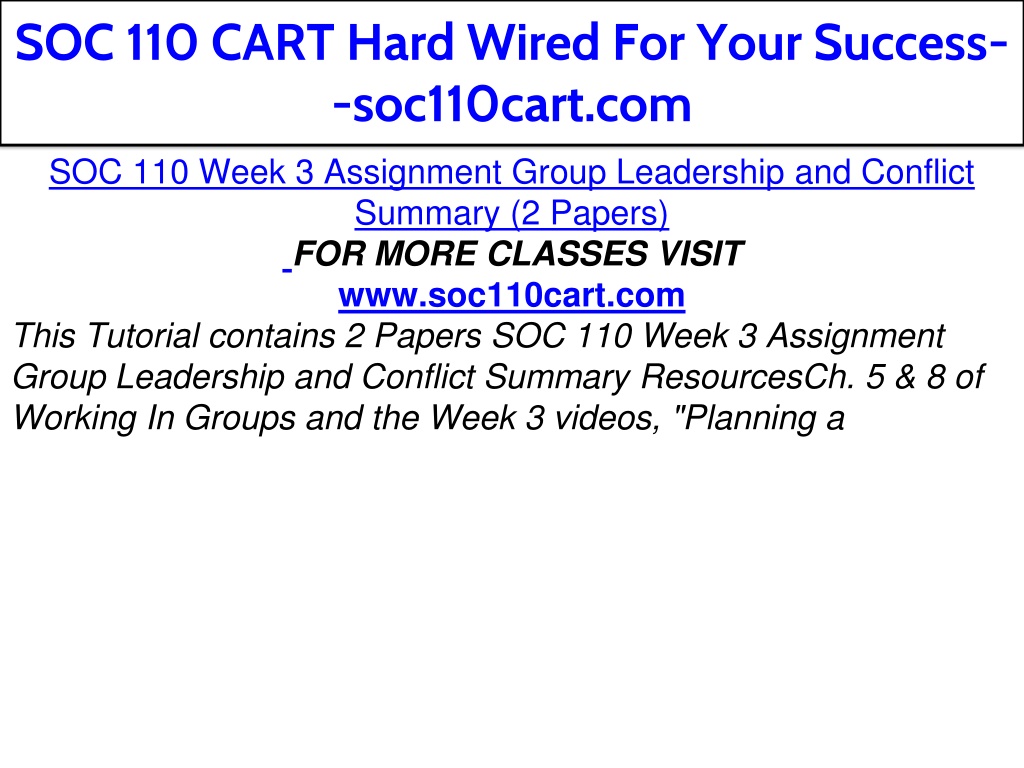 SOC 110 CART Hard Wired For Your Success--soc110cart.com

SOC 110 Week 3 Assignment Group Leadership and Conflict Summary (2 Papers)

FOR MORE CLASSES VISIT

www.soc110cart.com

This Tutorial contains 2 Papers SOC 110 Week 3 Assignment Group Leadership and Conflict Summary ResourcesCh. 5 & 8 of Working In Groups and the Week 3 videos, "Planning a